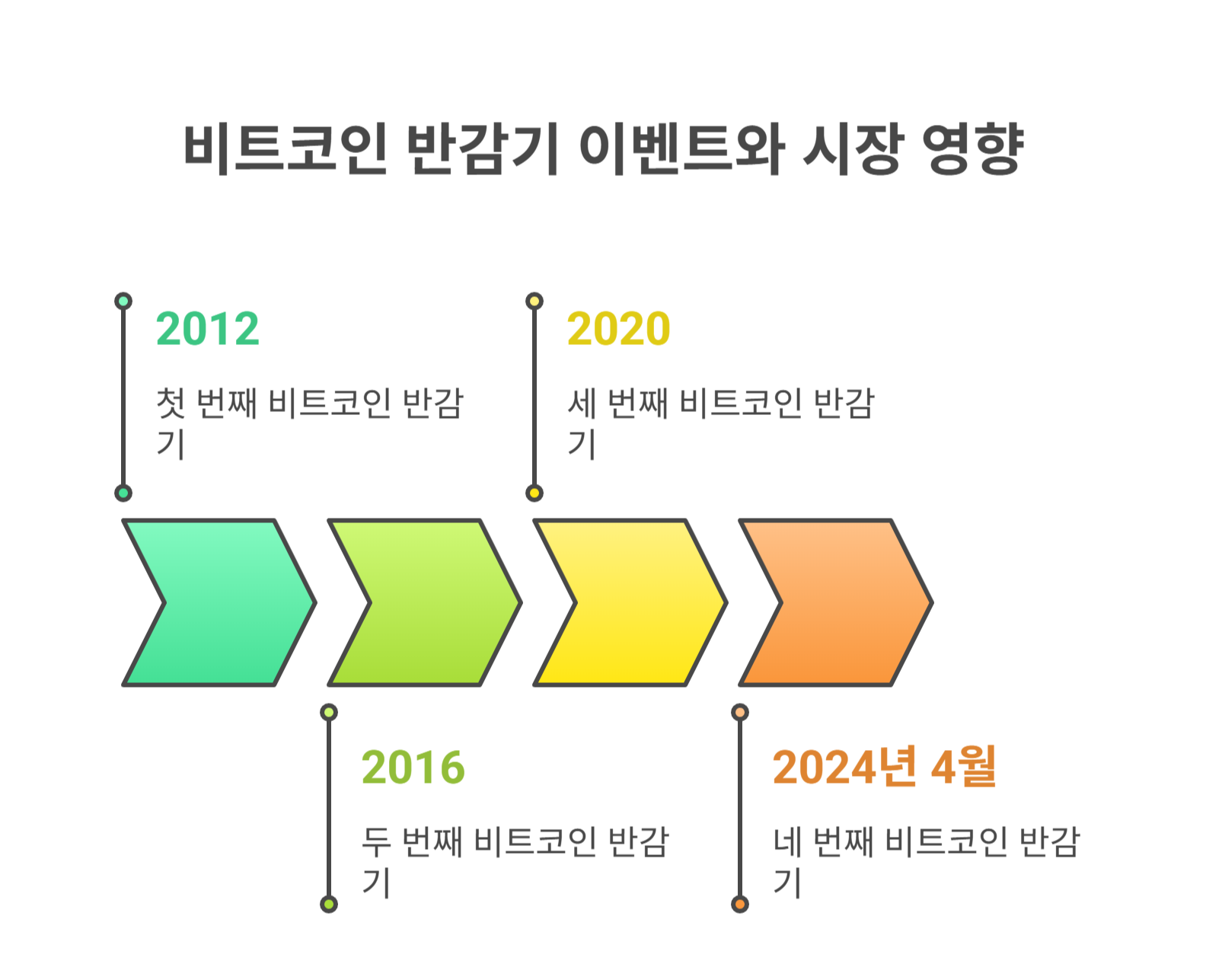 비트코인 반감기 이벤트와 시장 영향

2012

첫 번째 비트코인 반감기

2020

세 번째 비트코인 반감기

2016

두 번째 비트코인 반감기

2024년 4월

네 번째 비트코인 반감기